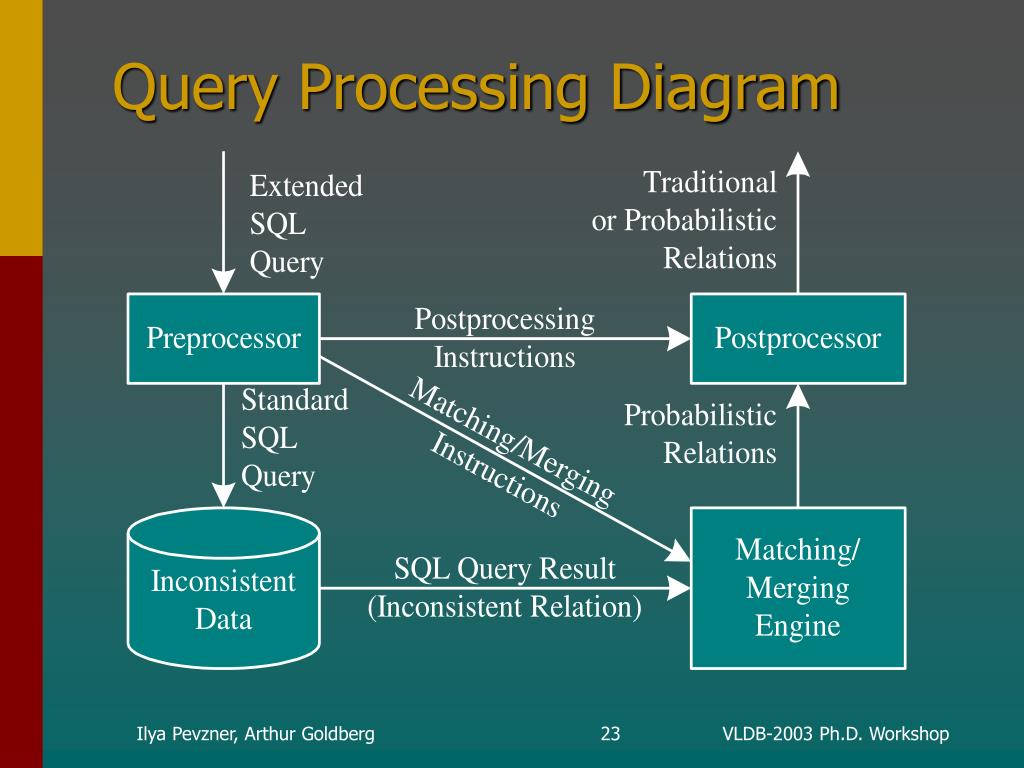 Query Processing Diagram

Extended SQL Query

Traditional or Probabilistic Relations

Preprocessor

Postprocessing Instructions

Postprocessor

Standard SQL Query

Matching/Merging Instructions

Probabilistic Relations

Inconsistent Data

SQL Query Result (Inconsistent Relation)

Matching/ Merging Engine

Ilya Pevzner, Arthur Goldberg

23

VLDB-2003 Ph.D. Workshop